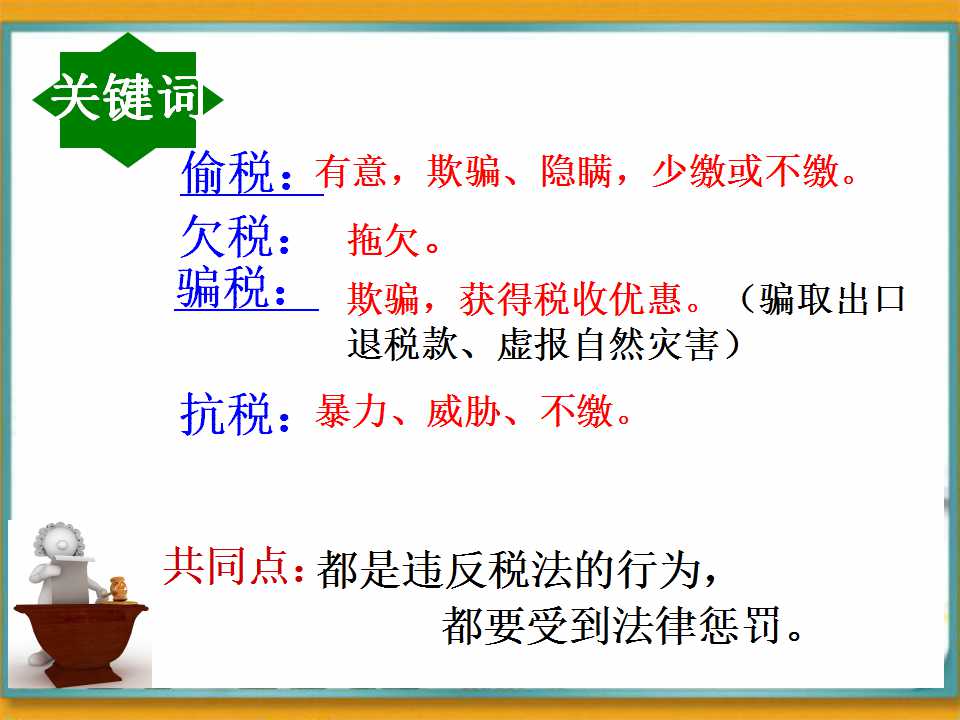 关键词

偷税：有意，欺骗、隐瞒，少缴或不缴。

欠税：拖欠。

骗税：欺骗，获得税收优惠。（骗取出口退税款、虚报自然灾害）

抗税：暴力、威胁、不缴。

共同点：都是违反税法的行为，都要受到法律惩罚。